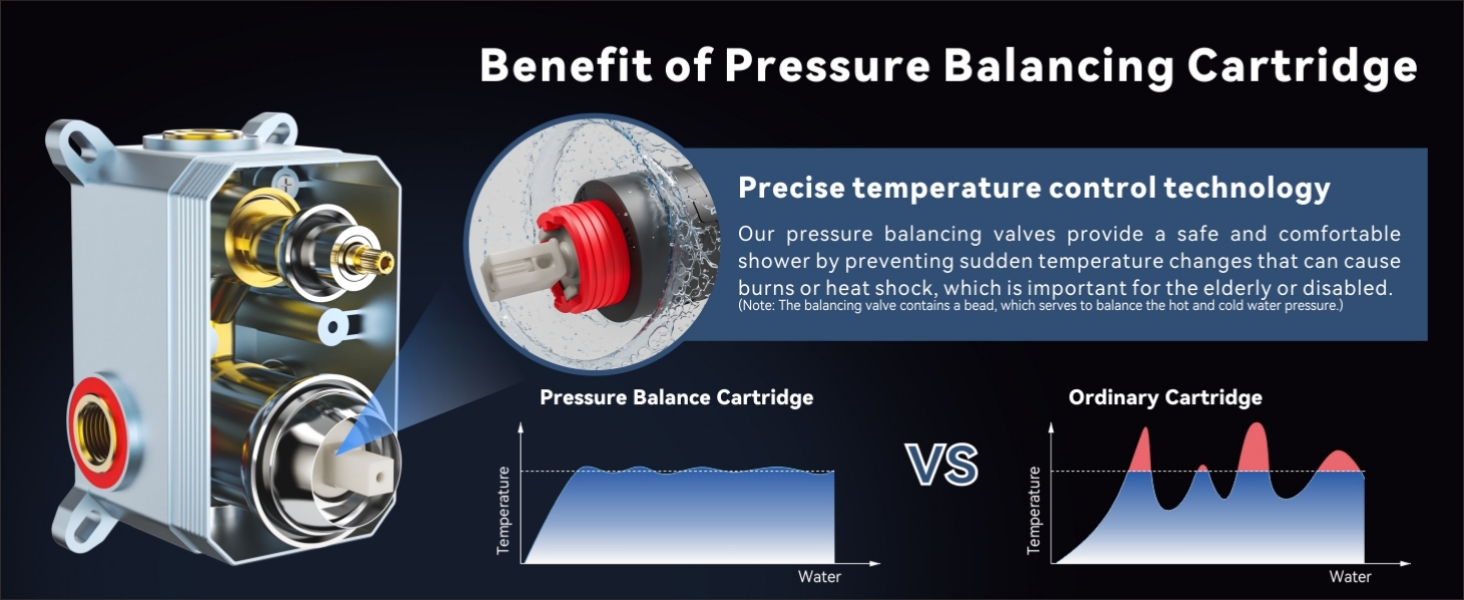 Benefit of Pressure Balancing Cartridge

Precise temperature control technology

Our pressure balancing valves provide a safe and comfortable shower by preventing sudden temperature changes that can cause burns or heat shock, which is important for the elderly or disabled.
(Note: The balancing valve contains a bead, which serves to balance the hot and cold water pressure.)

Pressure Balance Cartridge

Temperature

Water

VS

Ordinary Cartridge

Temperature

Water